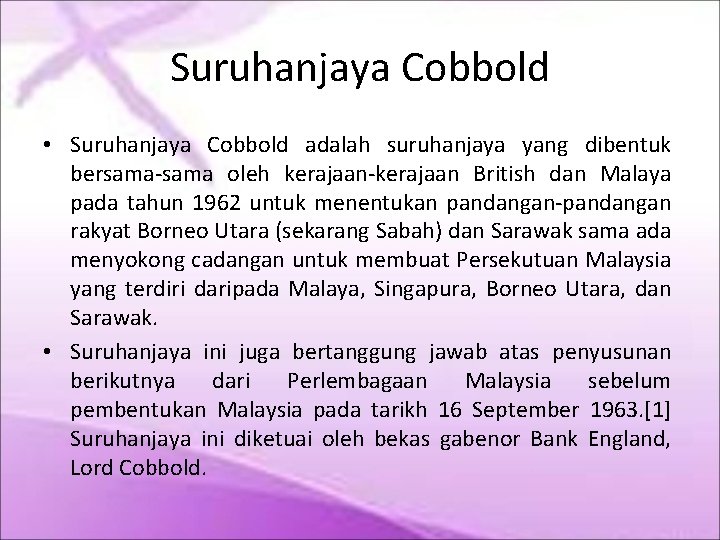 Suruhanjaya Cobbold

• Suruhanjaya Cobbold adalah suruhanjaya yang dibentuk bersama-sama oleh kerajaan-kerajaan British dan Malaya pada tahun 1962 untuk menentukan pandangan-pandangan rakyat Borneo Utara (sekarang Sabah) dan Sarawak sama ada menyokong cadangan untuk membuat Persekutuan Malaysia yang terdiri daripada Malaya, Singapura, Borneo Utara, dan Sarawak.

• Suruhanjaya ini juga bertanggung jawab atas penyusunan berikutnya dari Perlembagaan Malaysia sebelum pembentukan Malaysia pada tarikh 16 September 1963.[1] Suruhanjaya ini diketuai oleh bekas gabenor Bank England, Lord Cobbold.